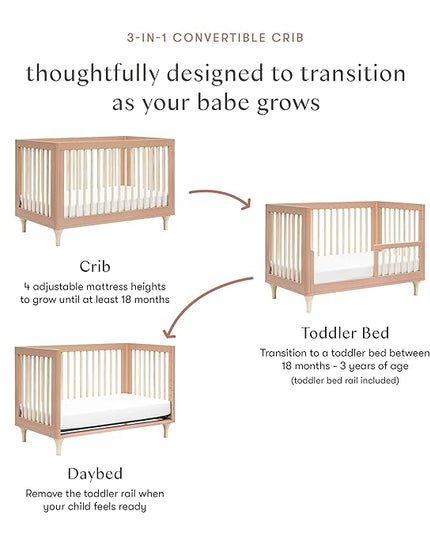 3-IN-1 CONVERTIBLE CRIB

thoughtfully designed to transition as your babe grows

Crib

4 adjustable mattress heights to grow until at least 18 months

Toddler Bed

Transition to a toddler bed between 18 months - 3 years of age

(toddler bed rail included)

Daybed

Remove the toddler rail when your child feels ready